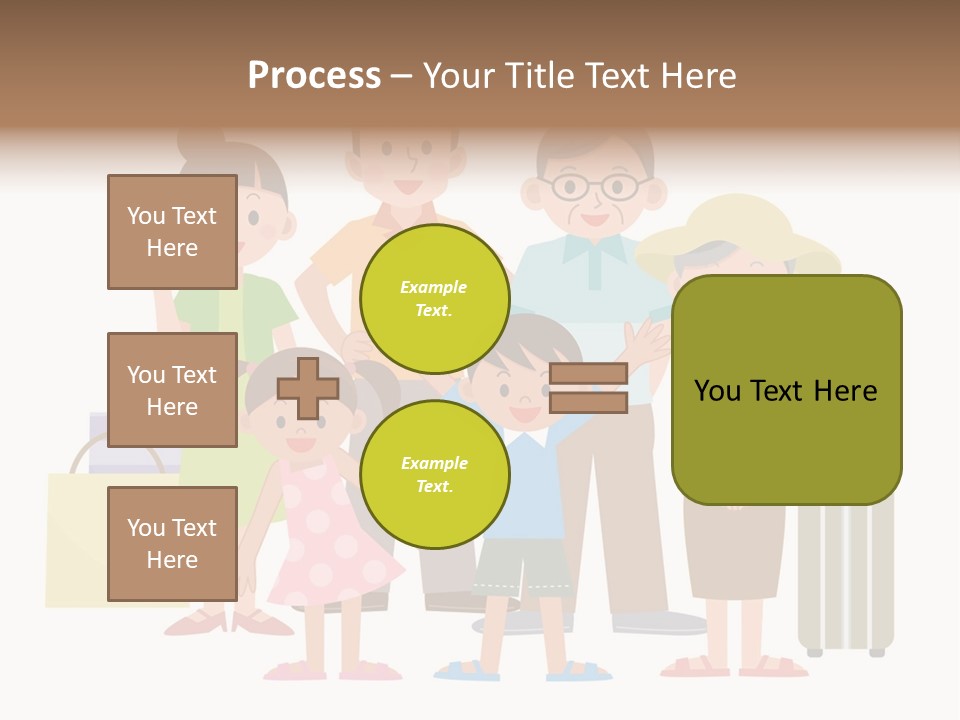 Process – Your Title Text Here

You Text Here

You Text Here

You Text Here

Example Text.

Example Text.

You Text Here